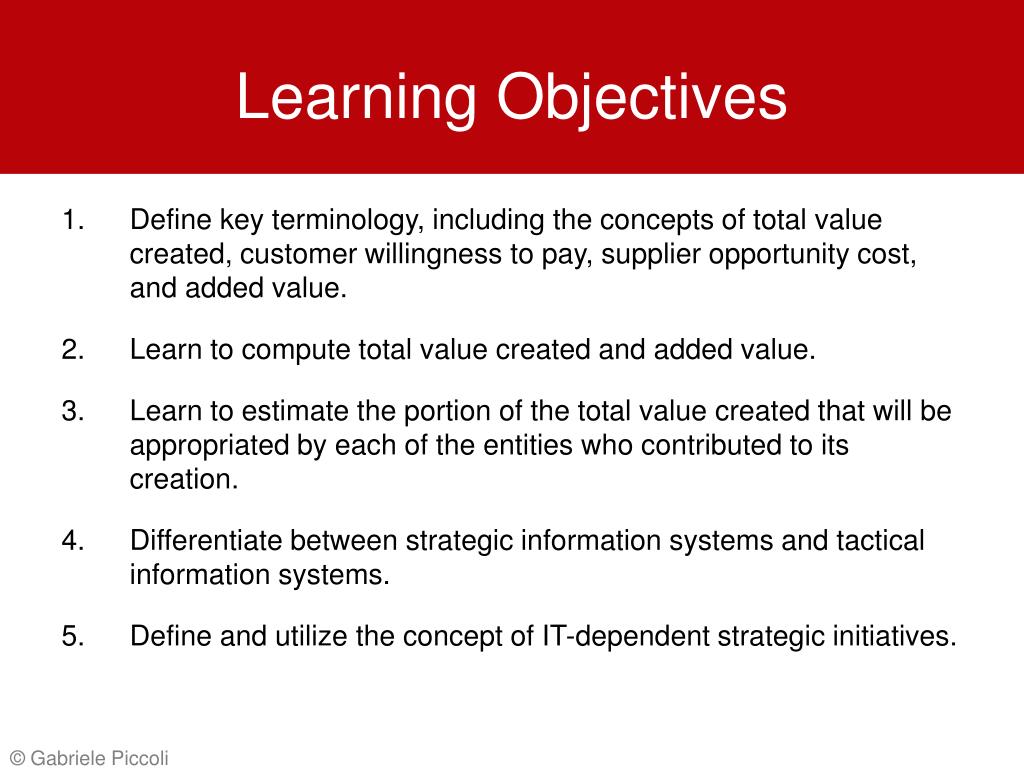 Learning Objectives

1. Define key terminology, including the concepts of total value created, customer willingness to pay, supplier opportunity cost, and added value.

2. Learn to compute total value created and added value.

3. Learn to estimate the portion of the total value created that will be appropriated by each of the entities who contributed to its creation.

4. Differentiate between strategic information systems and tactical information systems.

5. Define and utilize the concept of IT-dependent strategic initiatives.

© Gabriele Piccoli